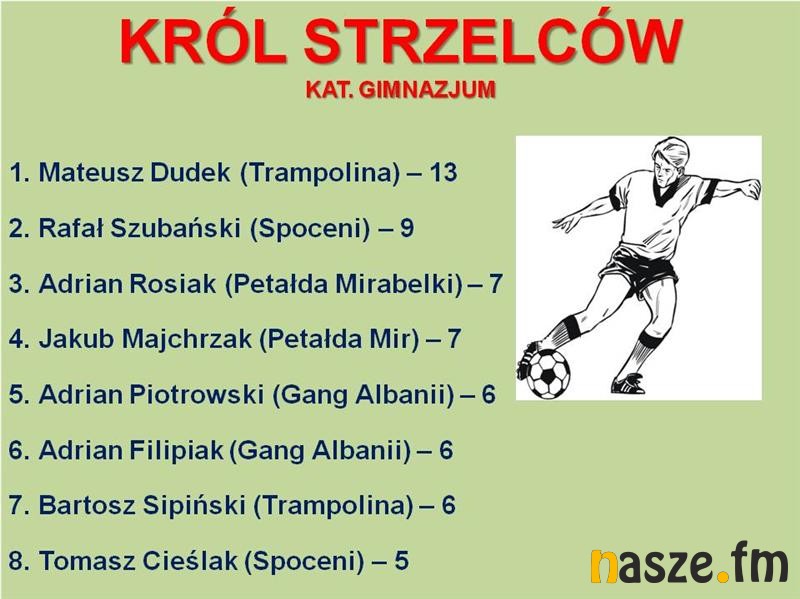 KRÓL STRZELCÓW
KAT. GIMNAZJUM

1. Mateusz Dudek (Trampolina) – 13

2. Rafał Szubański (Spoceni) – 9

3. Adrian Rosiak (Petałda Mirabelki) – 7

4. Jakub Majchrzak (Petałda Mir) – 7

5. Adrian Piotrowski (Gang Albanii) – 6

6. Adrian Filipiak (Gang Albanii) – 6

7. Bartosz Sipiński (Trampolina) – 6

8. Tomasz Cieślak (Spoceni) – 5

nasze.fm